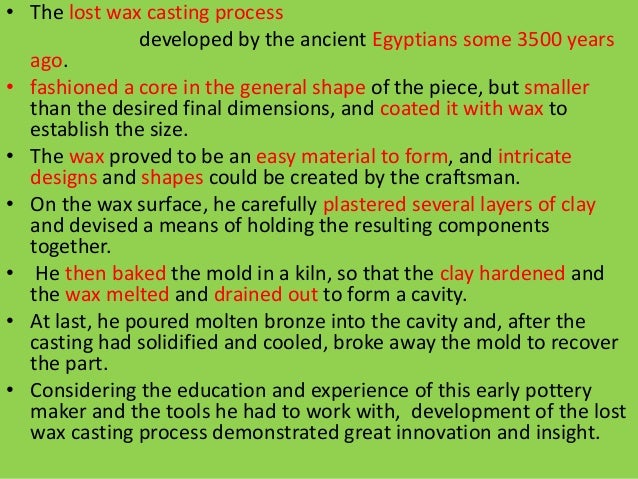 • The lost wax casting process

developed by the ancient Egyptians some 3500 years ago.

• fashioned a core in the general shape of the piece, but smaller than the desired final dimensions, and coated it with wax to establish the size.

• The wax proved to be an easy material to form, and intricate designs and shapes could be created by the craftsman.

• On the wax surface, he carefully plastered several layers of clay and devised a means of holding the resulting components together.

• He then baked the mold in a kiln, so that the clay hardened and the wax melted and drained out to form a cavity.

• At last, he poured molten bronze into the cavity and, after the casting had solidified and cooled, broke away the mold to recover the part.

• Considering the education and experience of this early pottery maker and the tools he had to work with, development of the lost wax casting process demonstrated great innovation and insight.